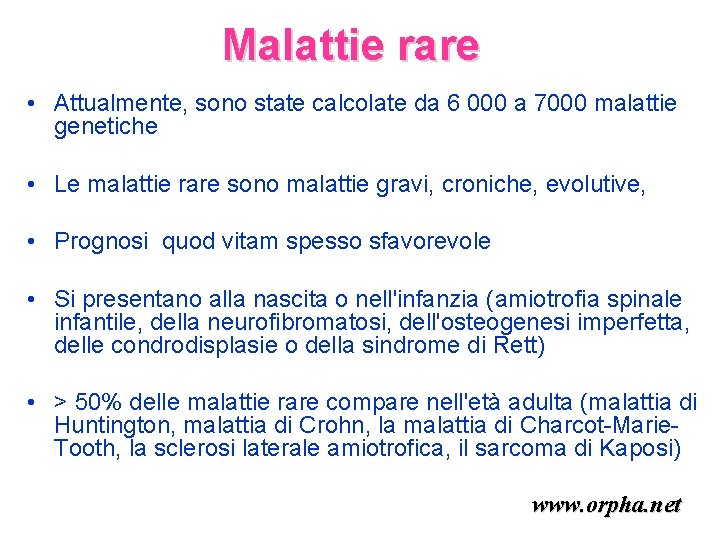 Malattie rare

• Attualmente, sono state calcolate da 6 000 a 7000 malattie genetiche

• Le malattie rare sono malattie gravi, croniche, evolutive,

• Prognosi quod vitam spesso sfavorevole

• Si presentano alla nascita o nell'infanzia (amiotrofia spinale infantile, della neurofibromatosi, dell'osteogenesi imperfetta, delle condrodisplasie o della sindrome di Rett)

• > 50% delle malattie rare compare nell'età adulta (malattia di Huntington, malattia di Crohn, la malattia di Charcot-Marie-Tooth, la sclerosi laterale amiotrofica, il sarcoma di Kaposi)

www.orpha.net